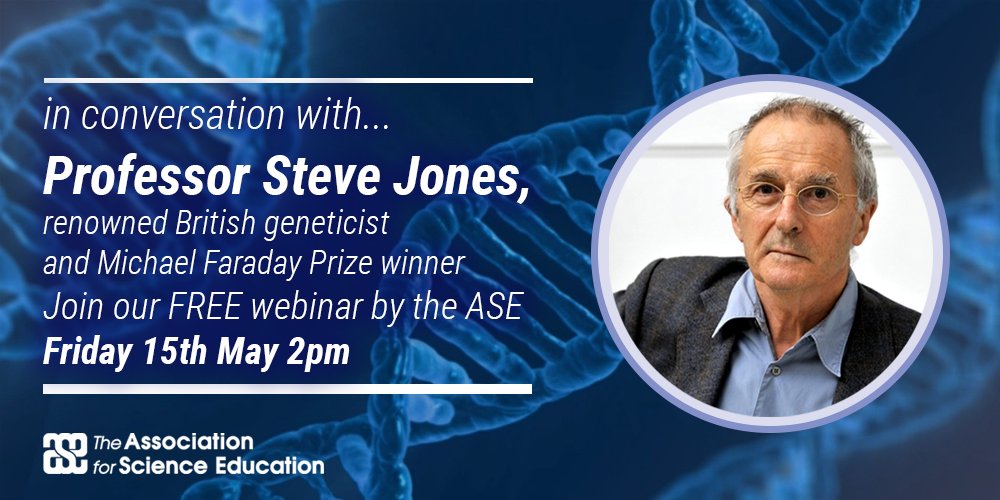 in conversation with...

Professor Steve Jones,

renowned British geneticist and Michael Faraday Prize winner

Join our FREE webinar by the ASE

Friday 15th May 2pm

ASE The Association for Science Education